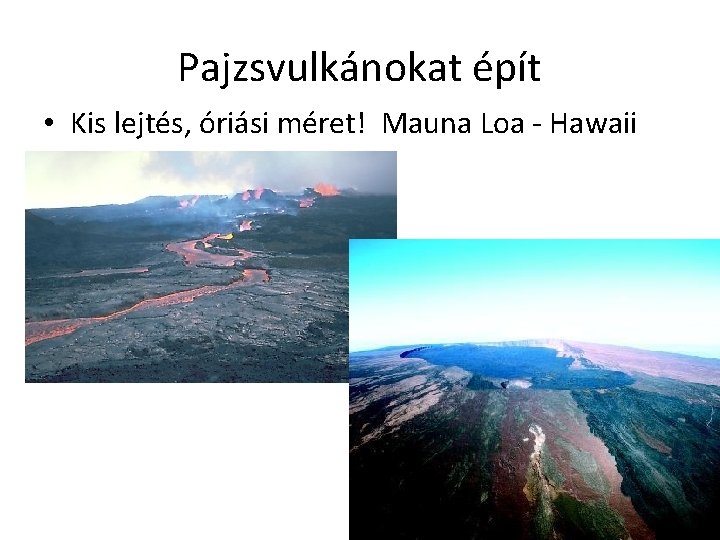 Pajzsvulkánokat épít

• Kis lejtés, óriási méret! Mauna Loa - Hawaii